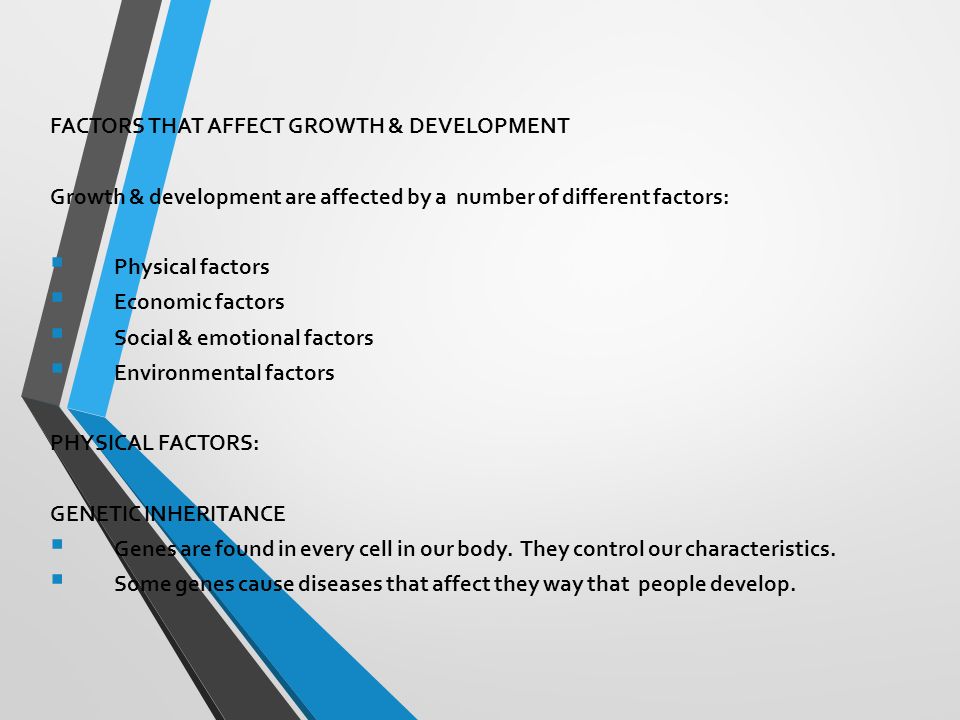 FACTORS THAT AFFECT GROWTH & DEVELOPMENT

Growth & development are affected by a number of different factors:

- Physical factors
- Economic factors
- Social & emotional factors
- Environmental factors

PHYSICAL FACTORS:

GENETIC INHERITANCE
- Genes are found in every cell in our body. They control our characteristics.
- Some genes cause diseases that affect they way that people develop.